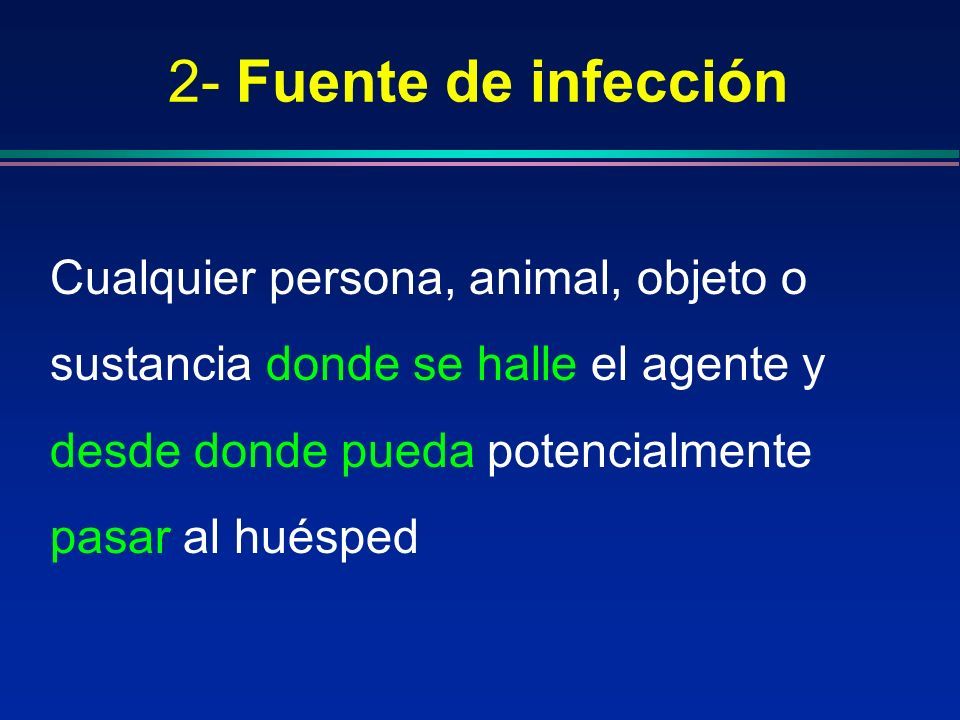 2- Fuente de infección

Cualquier persona, animal, objeto o sustancia donde se halle el agente y desde donde pueda potencialmente pasar al huésped